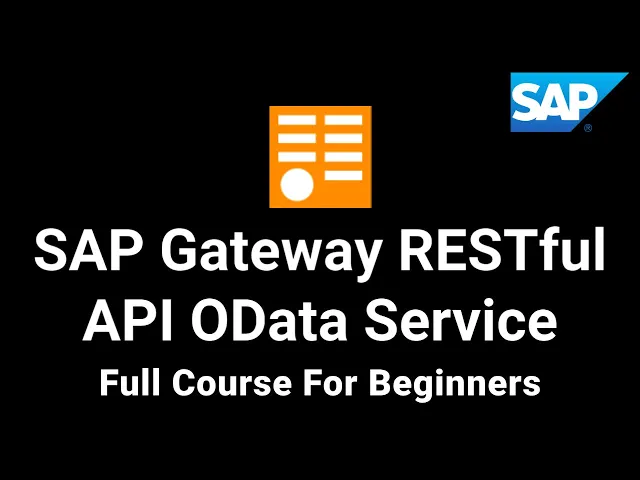 SAP®

SAP Gateway RESTful API OData Service

Full Course For Beginners